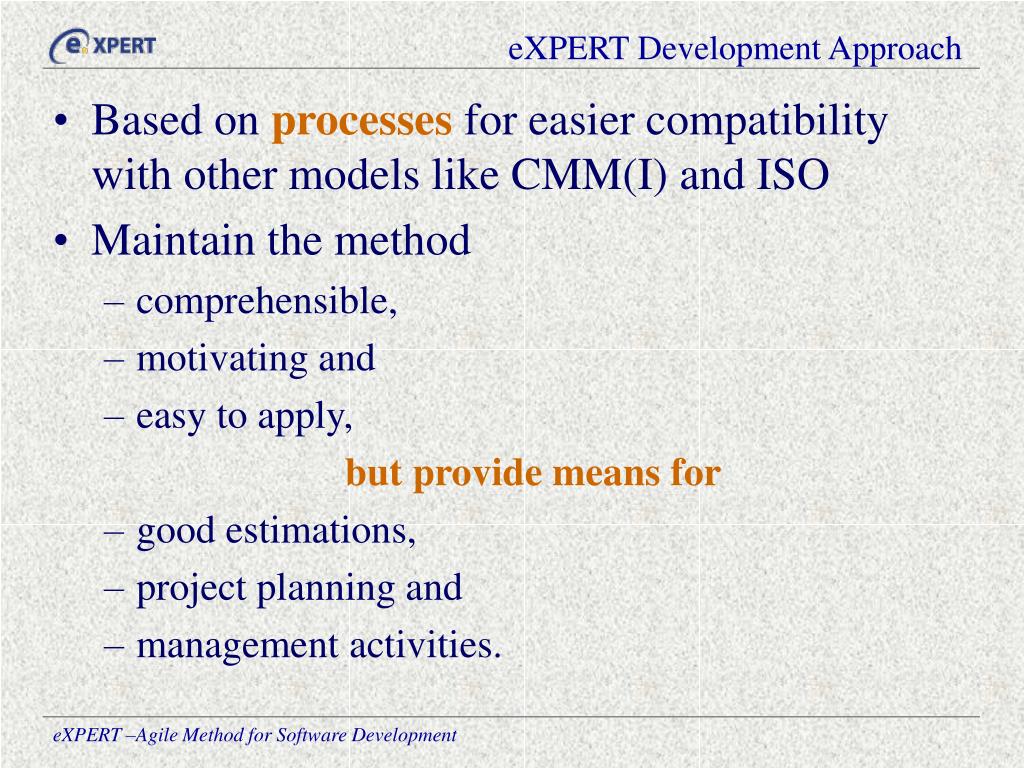 eXPERT

eXPERT Development Approach

• Based on processes for easier compatibility with other models like CMM(I) and ISO
• Maintain the method
– comprehensible,
– motivating and
– easy to apply,

but provide means for

– good estimations,
– project planning and
– management activities.

eXPERT –Agile Method for Software Development